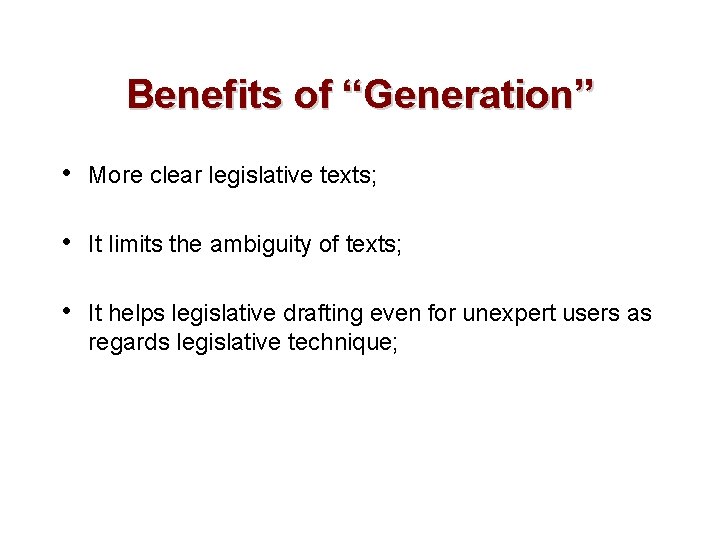 Benefits of “Generation”

• More clear legislative texts;

• It limits the ambiguity of texts;

• It helps legislative drafting even for unexpert users as regards legislative technique;